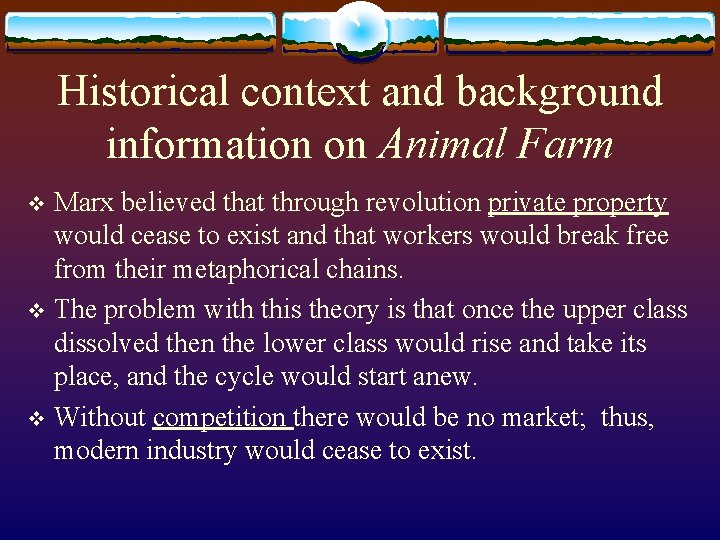 Historical context and background information on Animal Farm

❖ Marx believed that through revolution private property would cease to exist and that workers would break free from their metaphorical chains.

❖ The problem with this theory is that once the upper class dissolved then the lower class would rise and take its place, and the cycle would start anew.

❖ Without competition there would be no market; thus, modern industry would cease to exist.